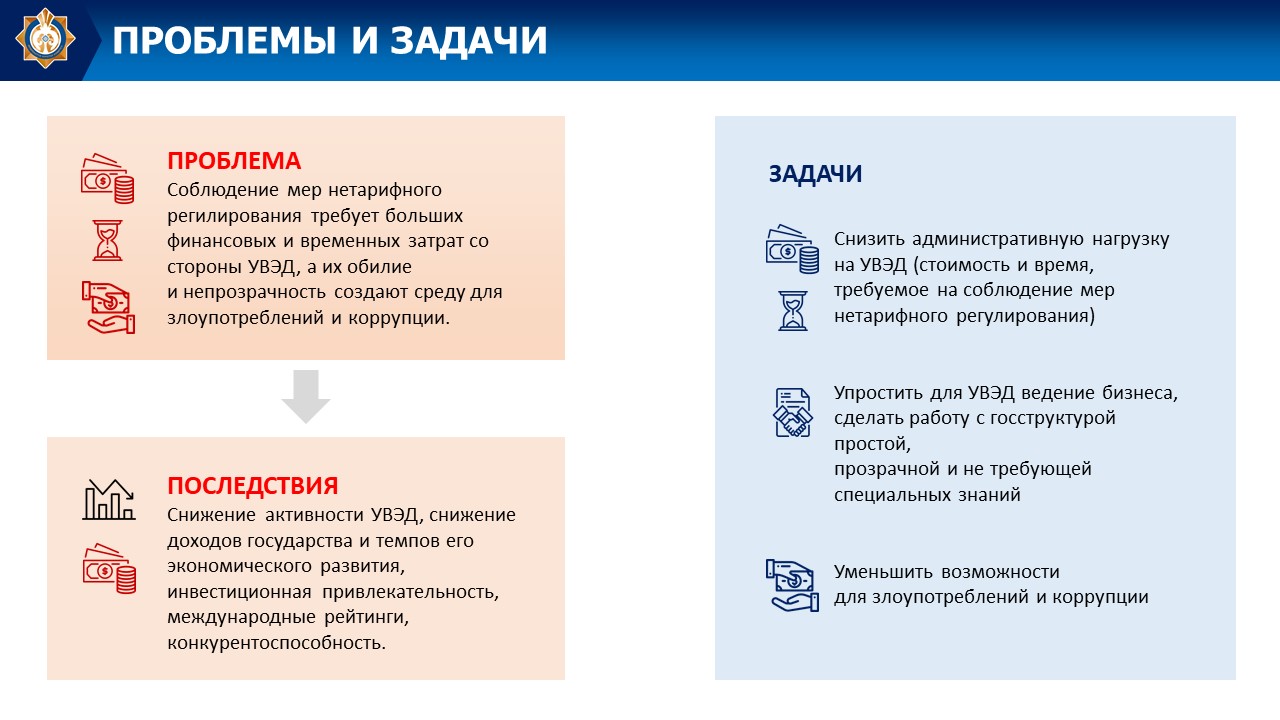 ПРОБЛЕМЫ И ЗАДАЧИ

ПРОБЛЕМА
Соблюдение мер нетарифного регилирования требует больших финансовых и временных затрат со стороны УВЭД, а их обилие и непрозрачность создают среду для злоупотреблений и коррупции.

ПОСЛЕДСТВИЯ
Снижение активности УВЭД, снижение доходов государства и темпов его экономического развития, инвестиционная привлекательность, международные рейтинги, конкурентоспособность.

ЗАДАЧИ

Снизить административную нагрузку на УВЭД (стоимость и время, требуемое на соблюдение мер нетарифного регулирования)

Упростить для УВЭД ведение бизнеса, сделать работу с госструктурой простой,
прозрачной и не требующей специальных знаний

Уменьшить возможности для злоупотреблений и коррупции